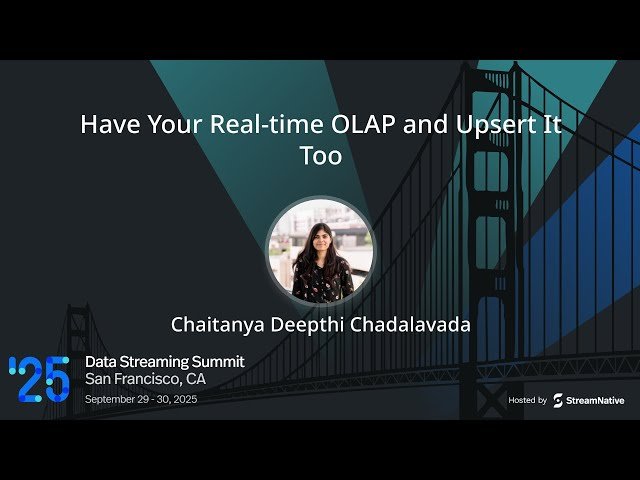 Have Your Real-time OLAP and Upsert It Too

Chaitanya Deepthi Chadalavada

'25 Data Streaming Summit
San Francisco, CA
September 29 - 30, 2025

Hosted by StreamNative